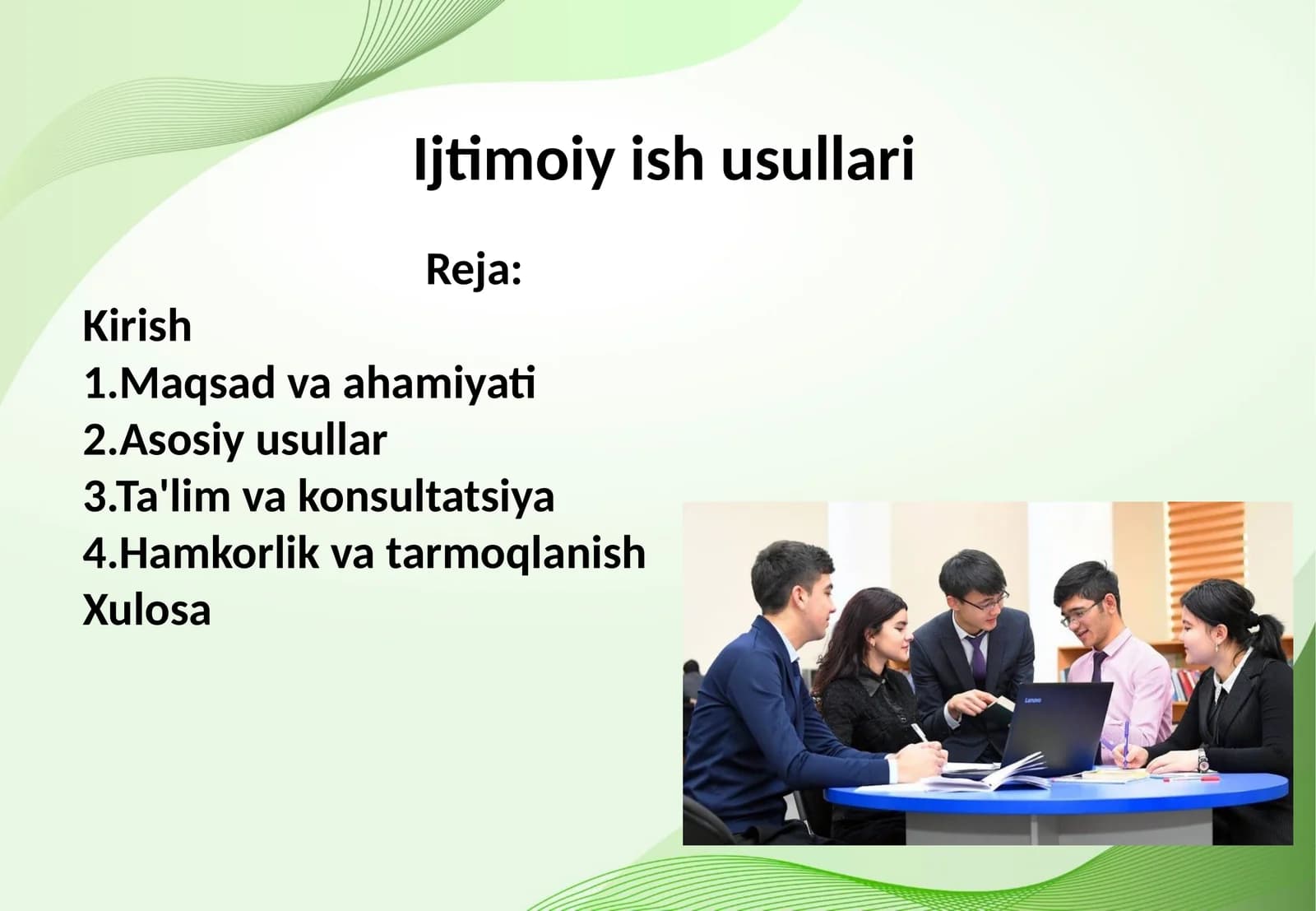 Ijtimoiy ish usullari

Reja:

Kirish
1.Maqsad va ahamiyati
2.Asosiy usullar
3.Ta'lim va konsultatsiya
4.Hamkorlik va tarmoqlanish
Xulosa

Lenovo